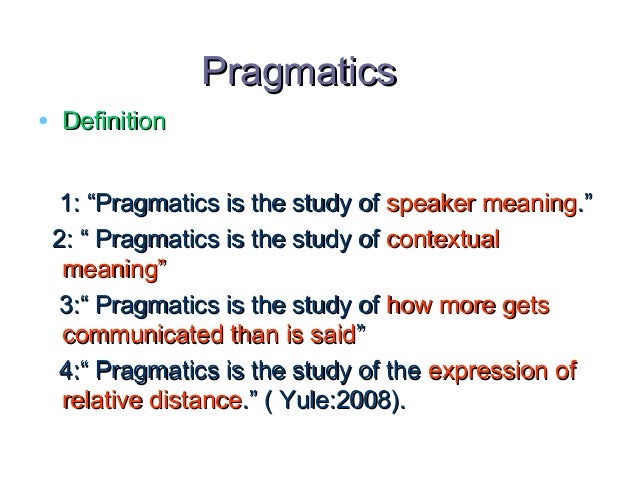 Pragmatics

• Definition

1: “Pragmatics is the study of speaker meaning.”

2: “ Pragmatics is the study of contextual meaning”

3:“ Pragmatics is the study of how more gets communicated than is said”

4:“ Pragmatics is the study of the expression of relative distance.” ( Yule:2008).